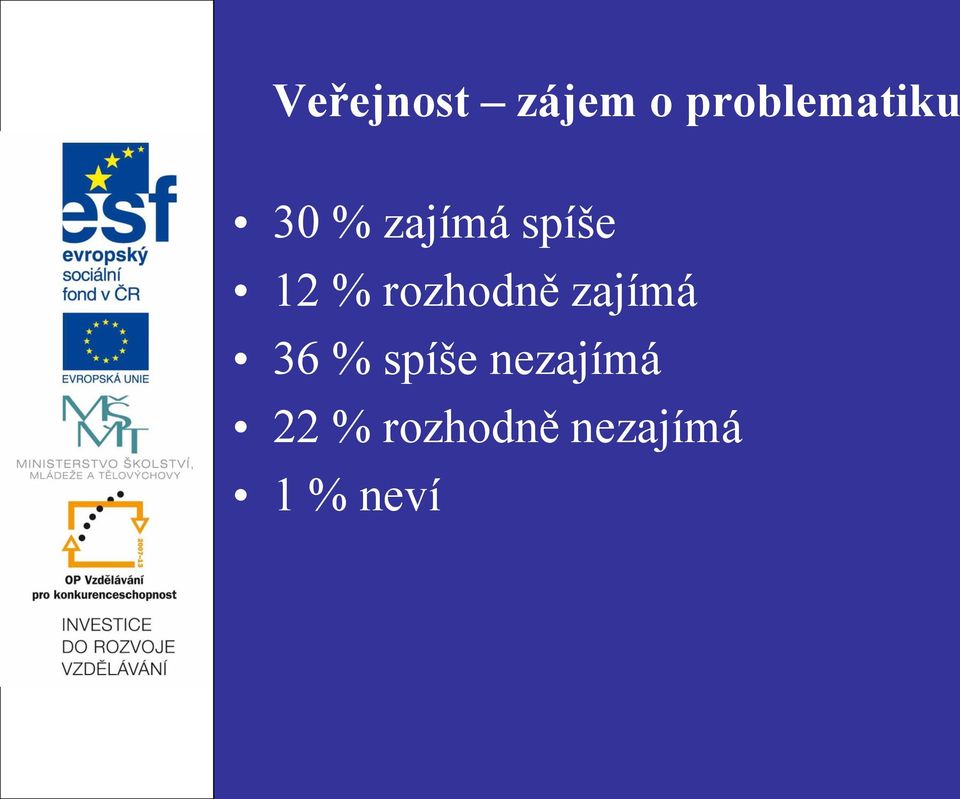 esf
evropský
sociální
fond v ČR

EVROPSKÁ UNIE

MŠMT
MINISTERSTVO ŠKOLSTVÍ, MLÁDEŽE A TĚLOVÝCHOVY

2007-13
OP Vzdělávání
pro konkurenceschopnost

INVESTICE
DO ROZVOJE
VZDĚLÁVÁNÍ

Veřejnost – zájem o problematiku

• 30 % zajímá spíše
• 12 % rozhodně zajímá
• 36 % spíše nezajímá
• 22 % rozhodně nezajímá
• 1 % neví